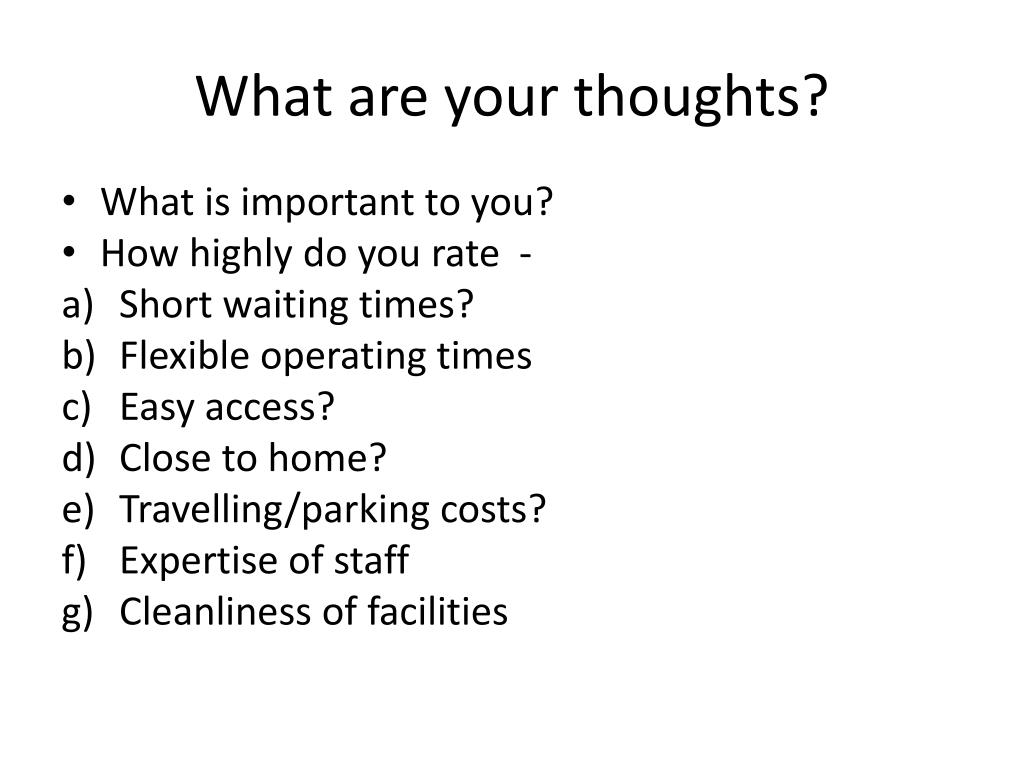 What are your thoughts?

• What is important to you?
• How highly do you rate -
a) Short waiting times?
b) Flexible operating times
c) Easy access?
d) Close to home?
e) Travelling/parking costs?
f) Expertise of staff
g) Cleanliness of facilities